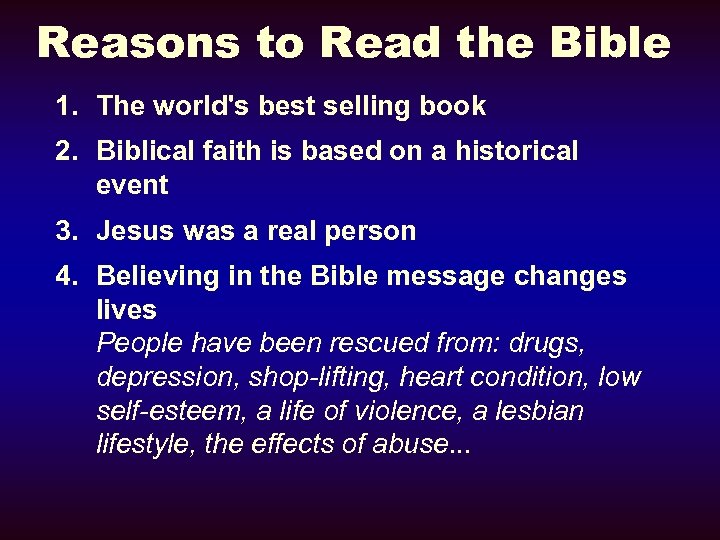 Reasons to Read the Bible

1. The world's best selling book
2. Biblical faith is based on a historical event
3. Jesus was a real person
4. Believing in the Bible message changes lives
People have been rescued from: drugs, depression, shop-lifting, heart condition, low self-esteem, a life of violence, a lesbian lifestyle, the effects of abuse...